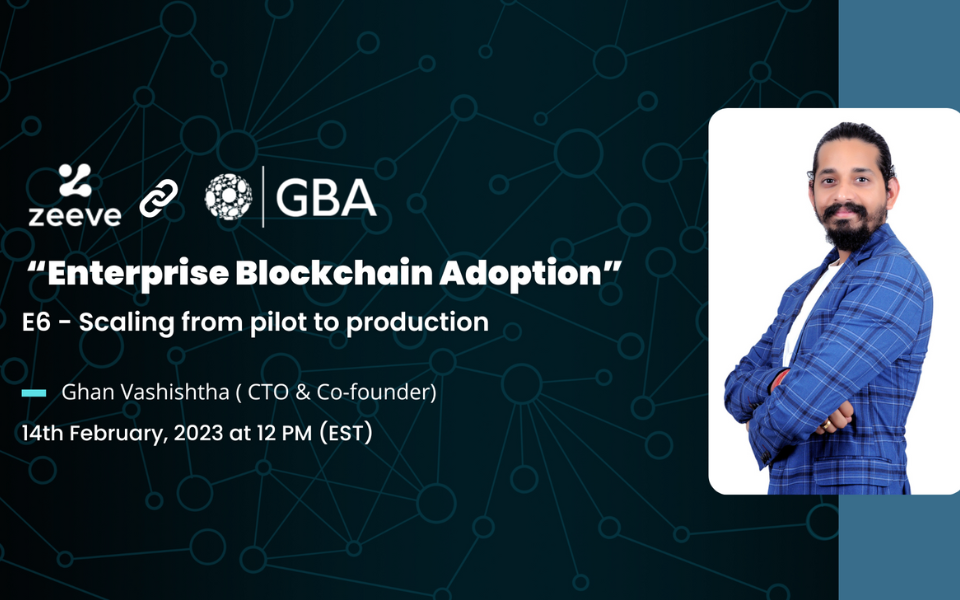 zeeve

GBA

“Enterprise Blockchain Adoption”

E6 - Scaling from pilot to production

Ghan Vashishtha ( CTO & Co-founder)

14th February, 2023 at 12 PM (EST)